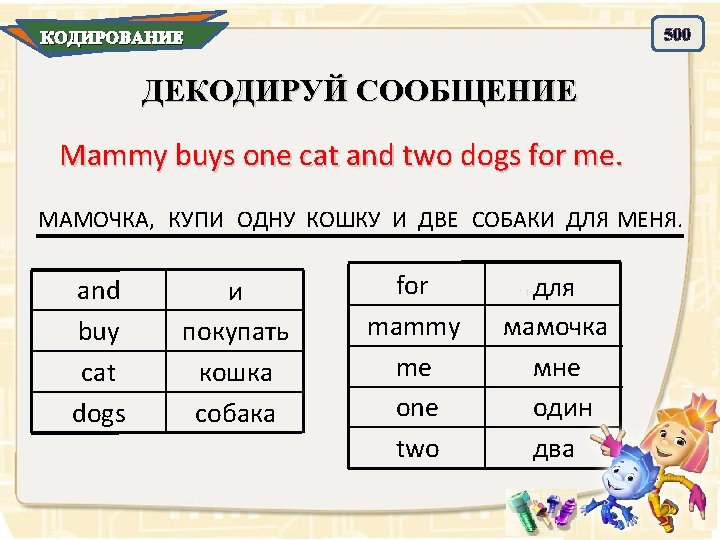 КОДИРОВАНИЕ

500

ДЕКОДИРУЙ СООБЩЕНИЕ

Mammy buys one cat and two dogs for me.

МАМОЧКА, КУПИ ОДНУ КОШКУ И ДВЕ СОБАКИ ДЛЯ МЕНЯ.

| and | и |
|---|---|
| buy | покупать |
| cat | кошка |
| dogs | собака |

| for | для |
|---|---|
| mammy | мамочка |
| me | мне |
| one | один |
| two | два |